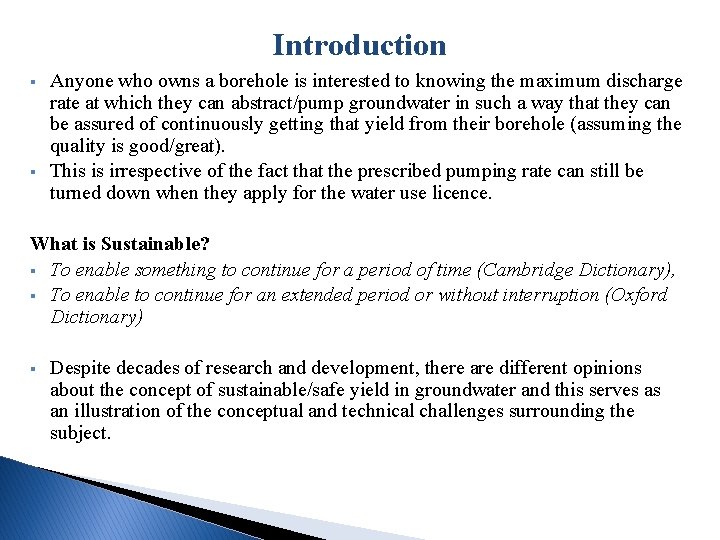 Introduction

▪ Anyone who owns a borehole is interested to knowing the maximum discharge rate at which they can abstract/pump groundwater in such a way that they can be assured of continuously getting that yield from their borehole (assuming the quality is good/great).

▪ This is irrespective of the fact that the prescribed pumping rate can still be turned down when they apply for the water use licence.

What is Sustainable?

▪ To enable something to continue for a period of time (Cambridge Dictionary),

▪ To enable to continue for an extended period or without interruption (Oxford Dictionary)

▪ Despite decades of research and development, there are different opinions about the concept of sustainable/safe yield in groundwater and this serves as an illustration of the conceptual and technical challenges surrounding the subject.